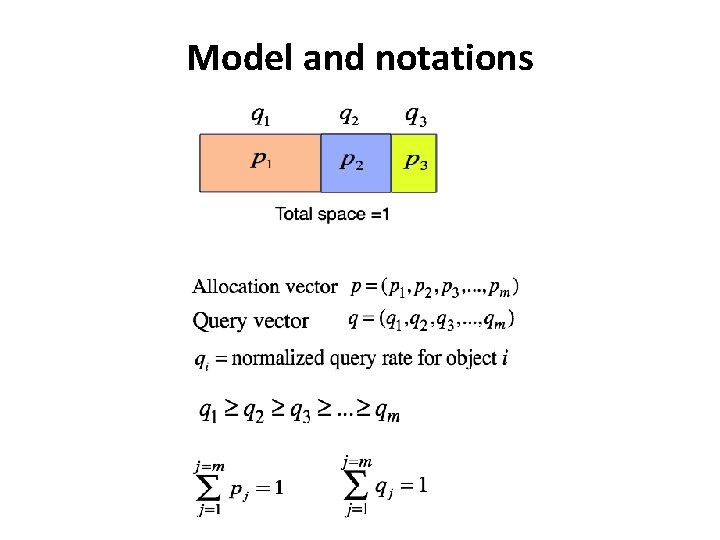 Model and notations

$q_1$ $q_2$ $q_3$

$p_1$ $p_2$ $p_3$

Total space =1

Allocation vector $p = (p_1, p_2, p_3, ..., p_m)$

Query vector $q = (q_1, q_2, q_3, ..., q_m)$

$q_i$ = normalized query rate for object $i$

$q_1 \geq q_2 \geq q_3 \geq ... \geq q_m$

$\sum_{j=1}^{j=m} p_j = 1$ $\sum_{j=1}^{j=m} q_j = 1$